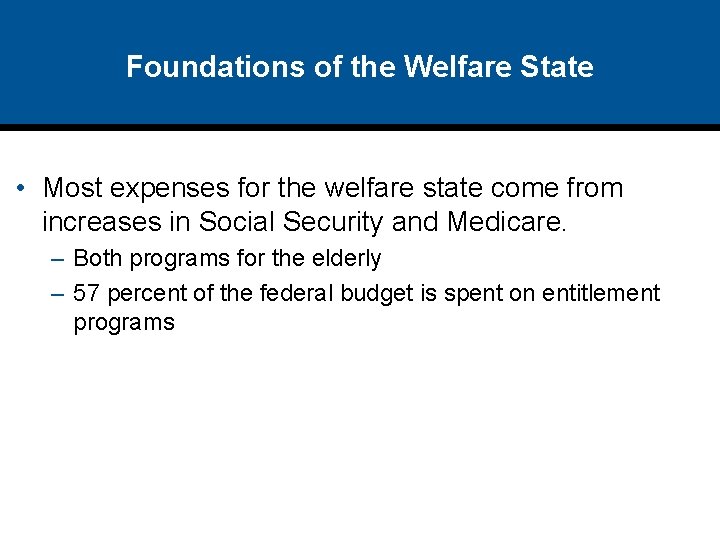 Foundations of the Welfare State

• Most expenses for the welfare state come from increases in Social Security and Medicare.

– Both programs for the elderly

– 57 percent of the federal budget is spent on entitlement programs